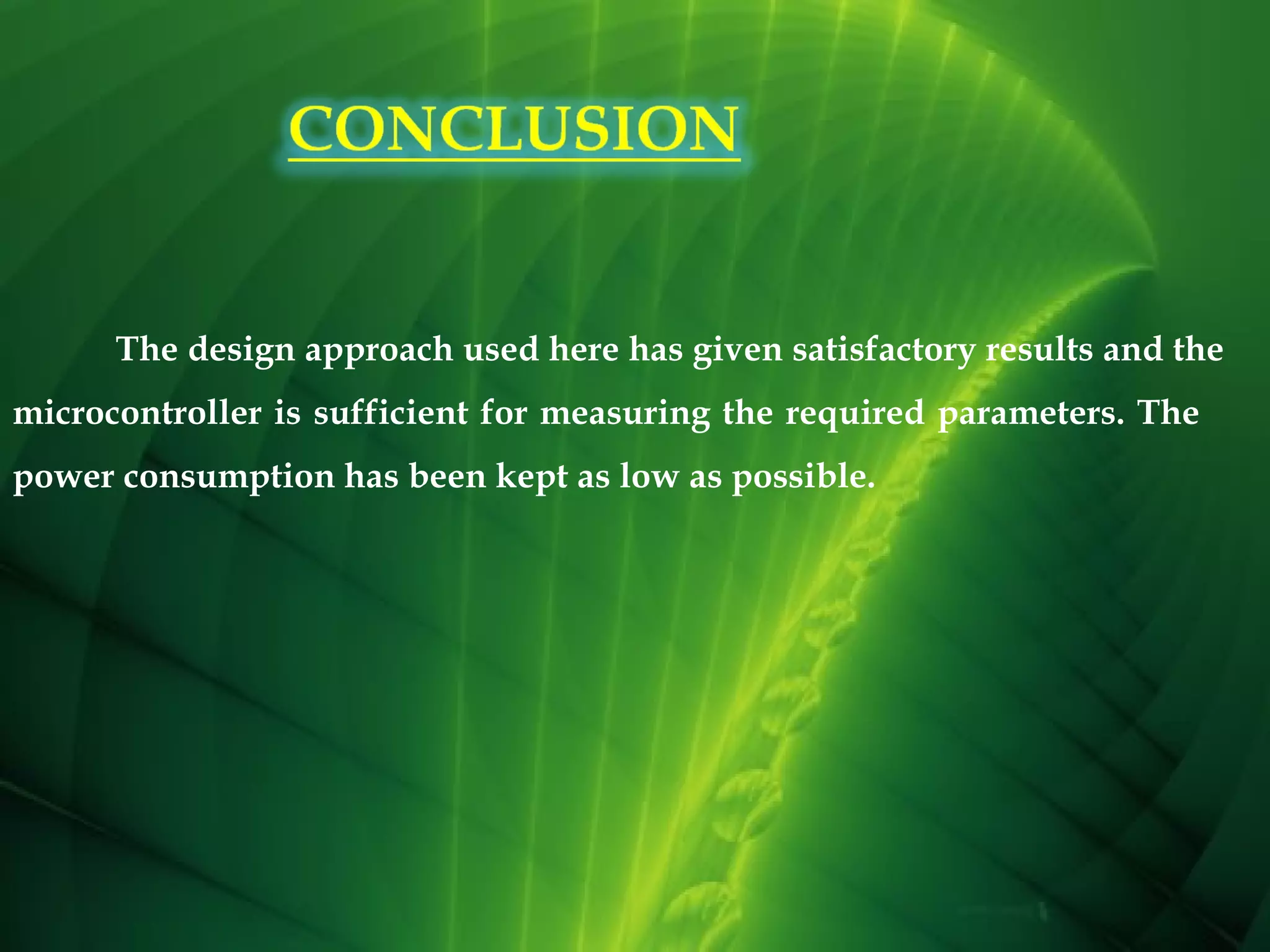 CONCLUSION

The design approach used here has given satisfactory results and the microcontroller is sufficient for measuring the required parameters. The power consumption has been kept as low as possible.